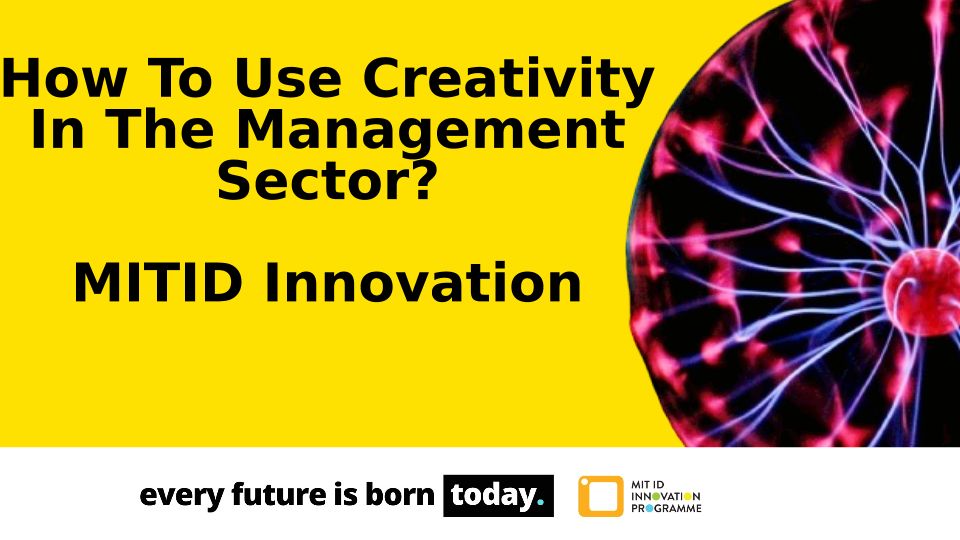 How To Use Creativity In The Management Sector?

MITID Innovation

every future is born today.

MIT ID INNOVATION PROGRAMME